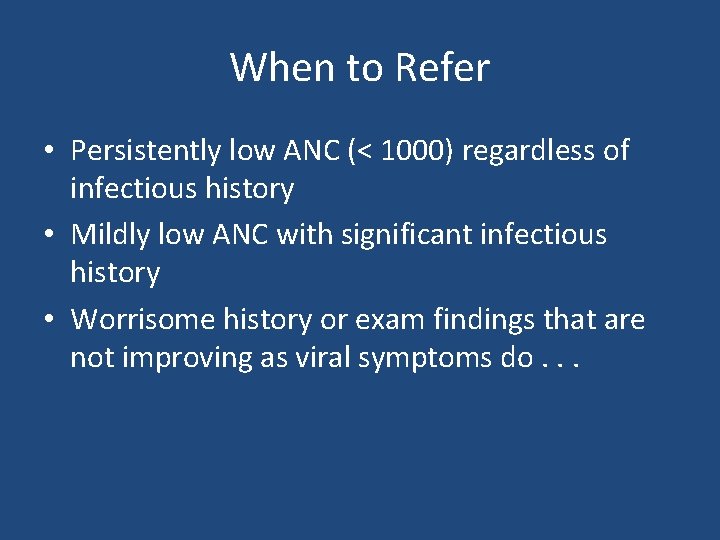 When to Refer

• Persistently low ANC (< 1000) regardless of infectious history

• Mildly low ANC with significant infectious history

• Worrisome history or exam findings that are not improving as viral symptoms do . . .